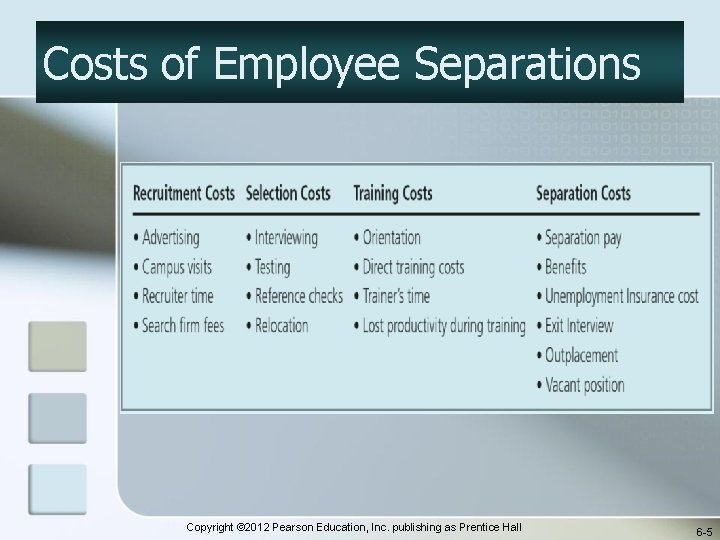 Costs of Employee Separations

| Recruitment Costs | Selection Costs | Training Costs | Separation Costs |
|---|---|---|---|
| • Advertising | • Interviewing | • Orientation | • Separation pay |
| • Campus visits | • Testing | • Direct training costs | • Benefits |
| • Recruiter time | • Reference checks | • Trainer's time | • Unemployment Insurance cost |
| • Search firm fees | • Relocation | • Lost productivity during training | • Exit Interview |
| | | | • Outplacement |
| | | | • Vacant position |

Copyright ©2012 Pearson Education, Inc. publishing as Prentice Hall

6-5